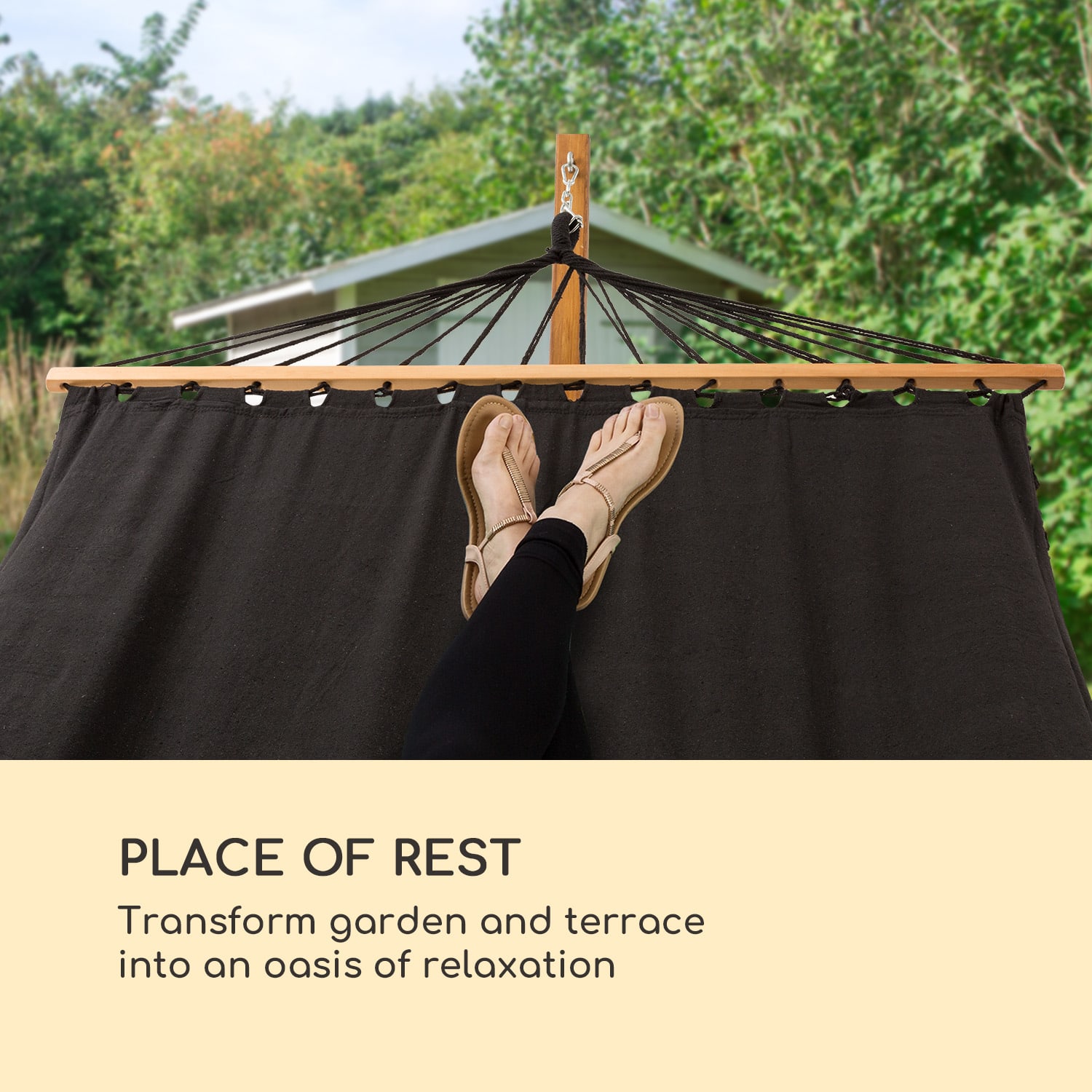 PLACE OF REST

Transform garden and terrace into an oasis of relaxation